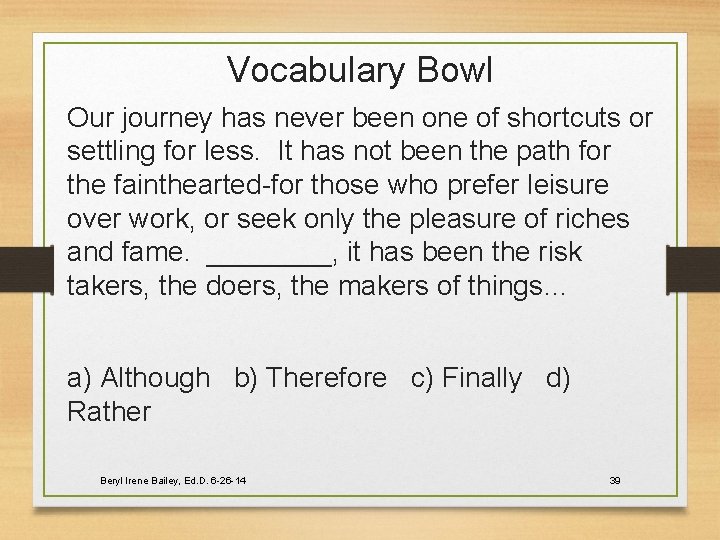 Vocabulary Bowl

Our journey has never been one of shortcuts or settling for less. It has not been the path for the fainthearted-for those who prefer leisure over work, or seek only the pleasure of riches and fame. ____, it has been the risk takers, the doers, the makers of things...

a) Although b) Therefore c) Finally d) Rather

Beryl Irene Bailey, Ed.D. 6-26-14

39